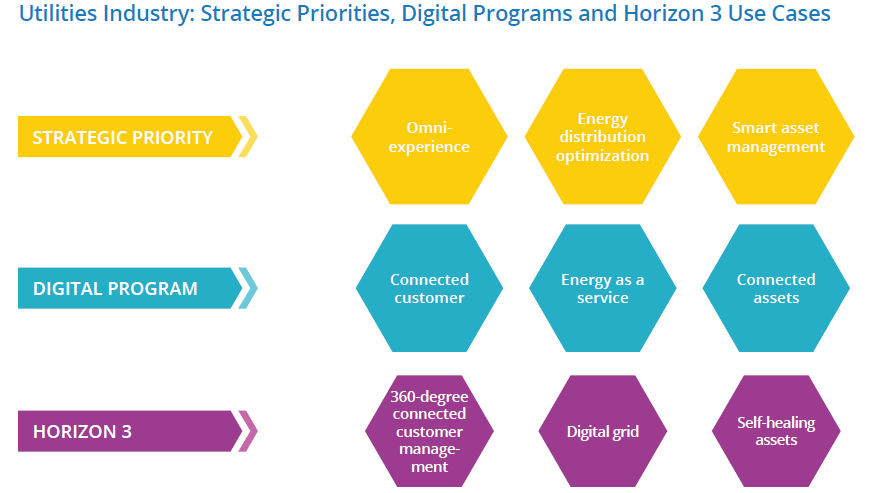 Utilities Industry: Strategic Priorities, Digital Programs and Horizon 3 Use Cases

STRATEGIC PRIORITY

Omni-experience

Energy distribution optimization

Smart asset management

DIGITAL PROGRAM

Connected customer

Energy as a service

Connected assets

HORIZON 3

360-degree connected customer management

Digital grid

Self-healing assets